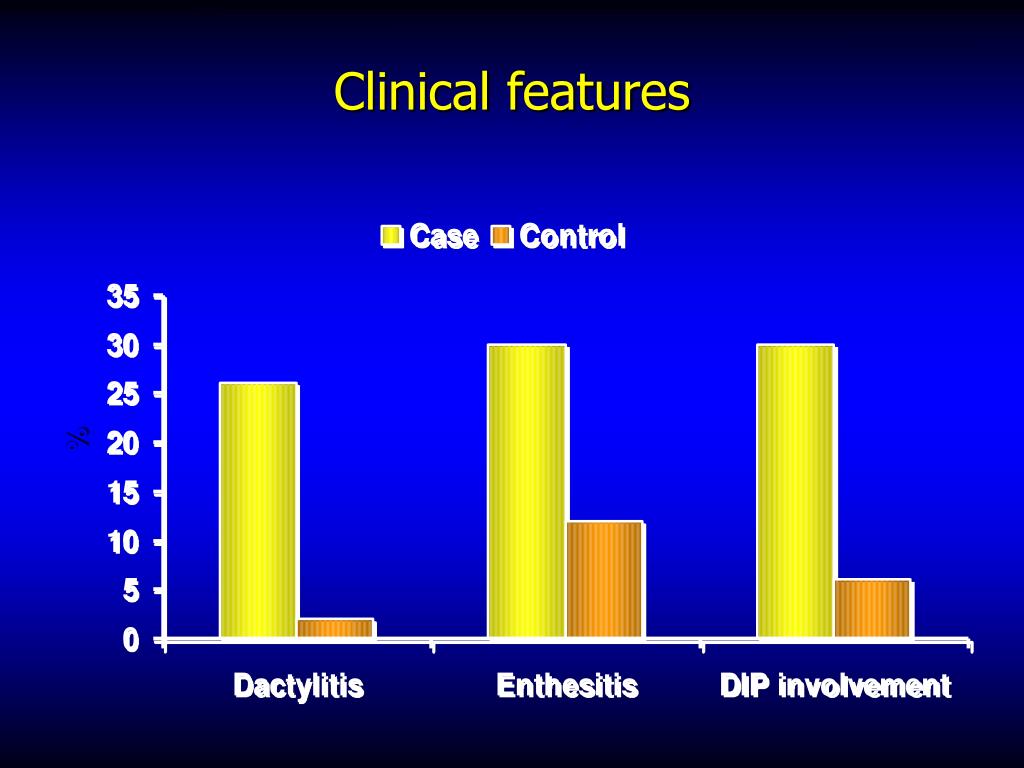 Clinical features

Case Control

35
30
25
20
15
10
5
0

%

Dactylitis
Enthesitis
DIP involvement